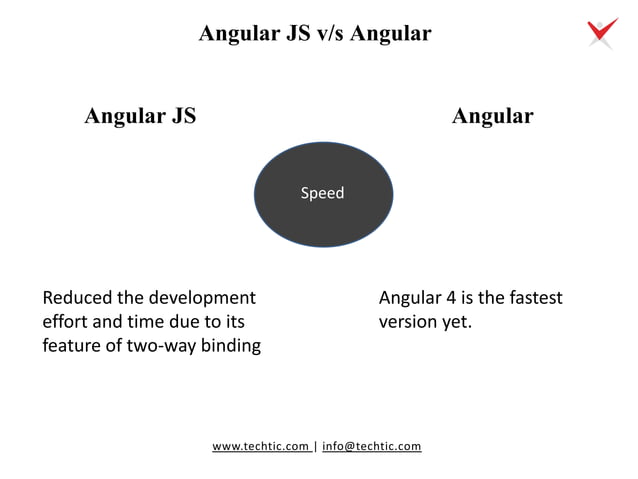 Angular JS v/s Angular

Angular JS

Angular

Speed

Reduced the development effort and time due to its feature of two-way binding

Angular 4 is the fastest version yet.

www.techtic.com | info@techtic.com